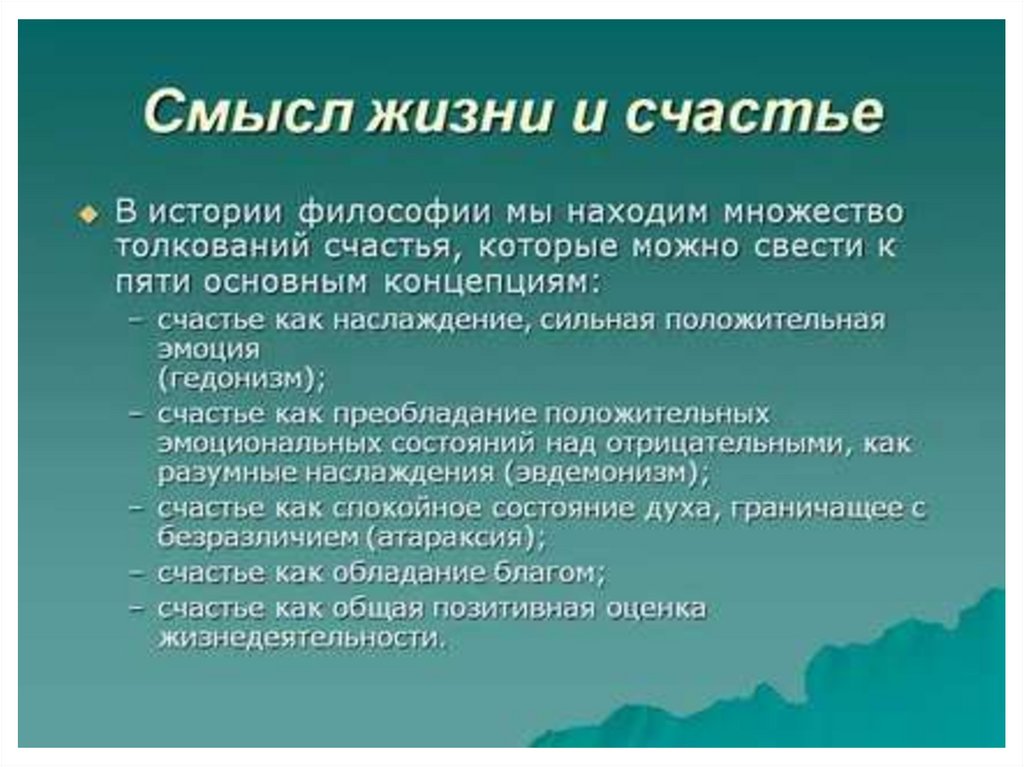 Смысл жизни и счастье

В истории философии мы находим множество толкований счастья, которые можно свести к пяти основным концепциям:

– счастье как наслаждение, сильная положительная эмоция (гедонизм);
– счастье как преобладание положительных эмоциональных состояний над отрицательными, как разумные наслаждения (эвдемонизм);
– счастье как спокойное состояние духа, граничащее с безразличием (атараксия);
– счастье как обладание благом;
– счастье как общая позитивная оценка жизнедеятельности.